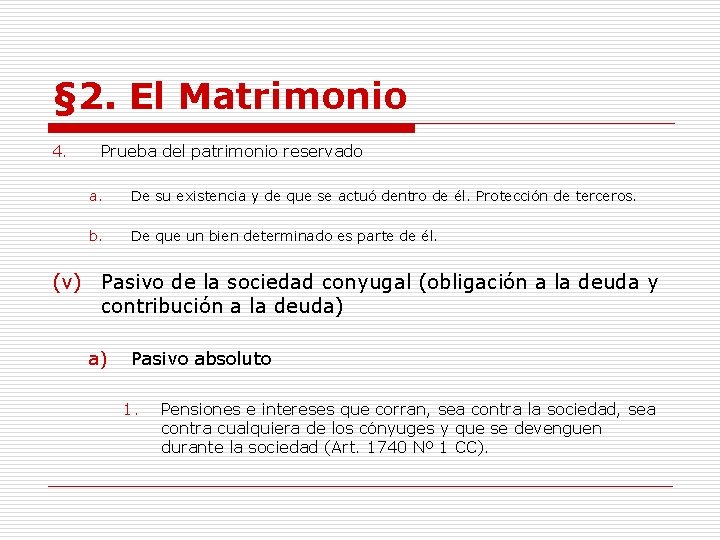 §2. El Matrimonio

4. Prueba del patrimonio reservado

a. De su existencia y de que se actuó dentro de él. Protección de terceros.

b. De que un bien determinado es parte de él.

(v) Pasivo de la sociedad conyugal (obligación a la deuda y contribución a la deuda)

a) Pasivo absoluto

1. Pensiones e intereses que corran, sea contra la sociedad, sea contra cualquiera de los cónyuges y que se devenguen durante la sociedad (Art. 1740 Nº 1 CC).